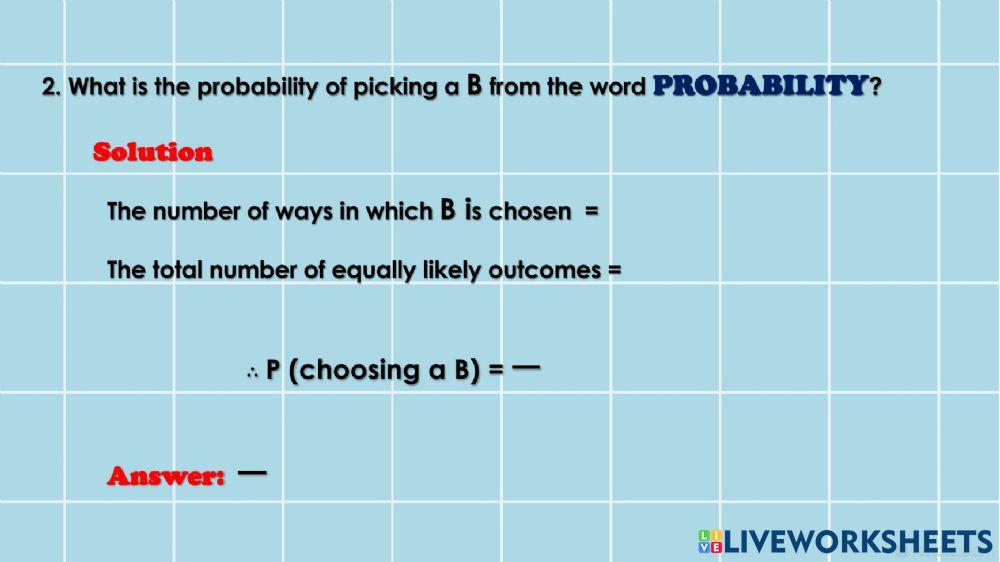 2. What is the probability of picking a B from the word PROBABILITY?

Solution

The number of ways in which B is chosen =

The total number of equally likely outcomes =

$\therefore$ P (choosing a B) = —

Answer: —

LIVEWORKSHEETS